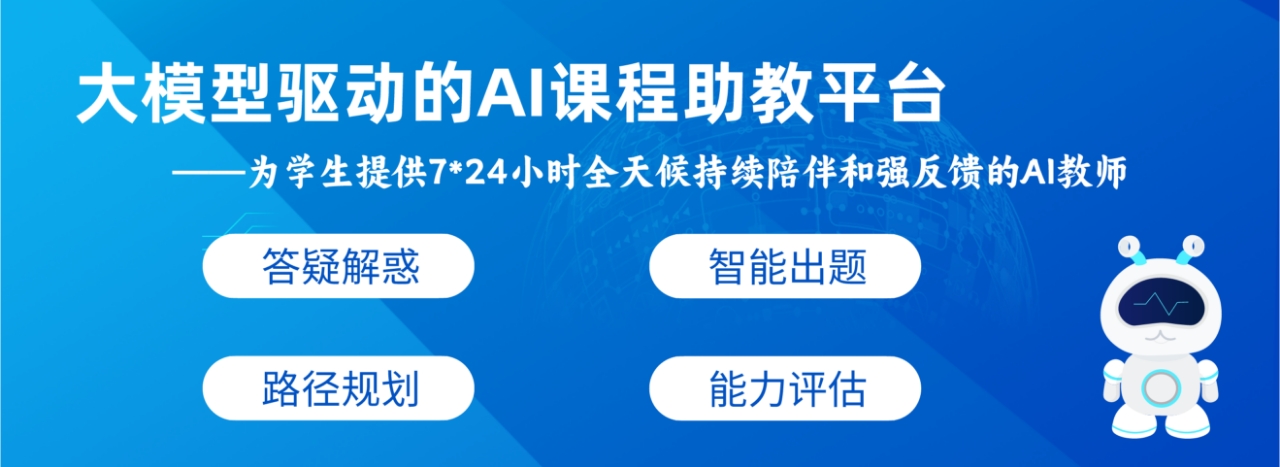 大模型驱动的AI课程助教平台

——为学生提供7*24小时全天候持续陪伴和强反馈的AI教师

答疑解惑

智能出题

路径规划

能力评估